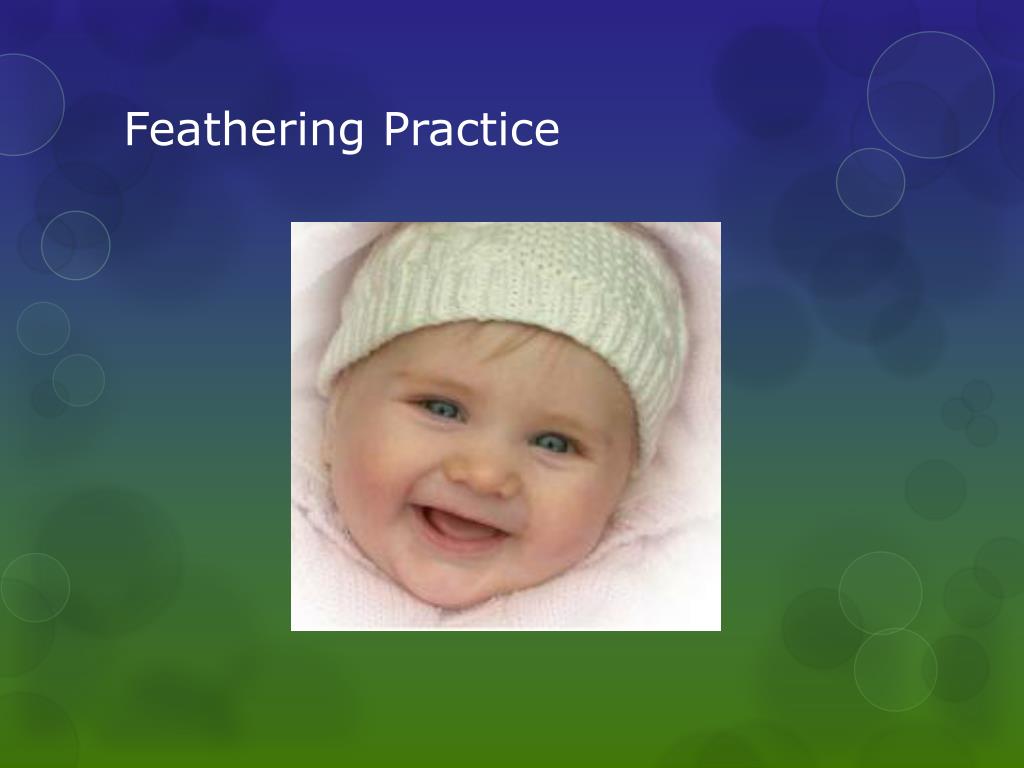 Feathering Practice